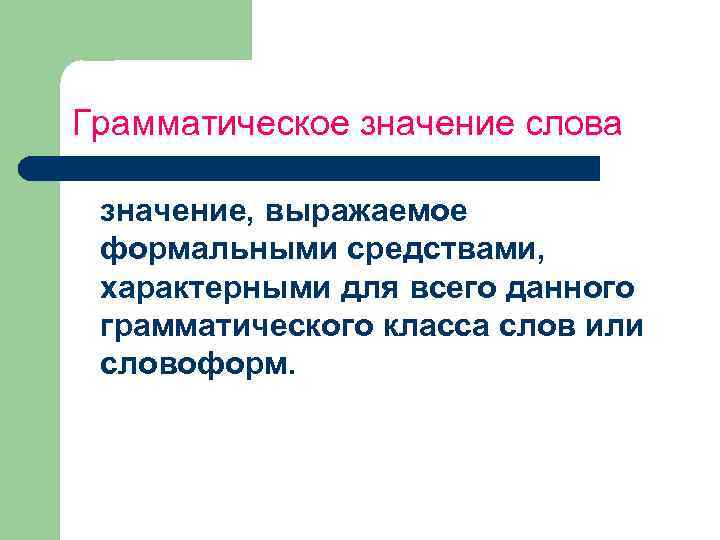 Грамматическое значение слова

значение, выражаемое формальными средствами, характерными для всего данного грамматического класса слов или словоформ.